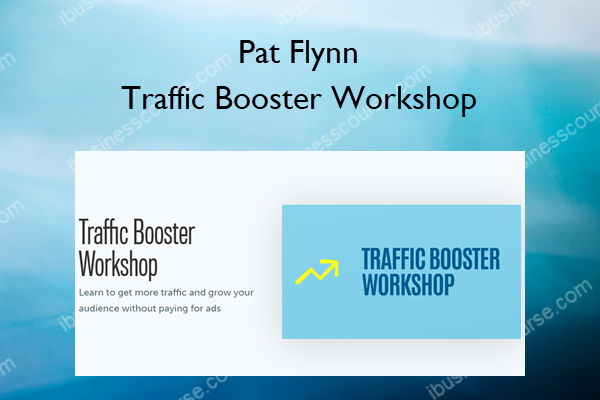 Pat Flynn
Traffic Booster Workshop

Traffic Booster Workshop

Learn to get more traffic and grow your audience without paying for ads

TRAFFIC BOOSTER WORKSHOP

ibusinesscourse.com